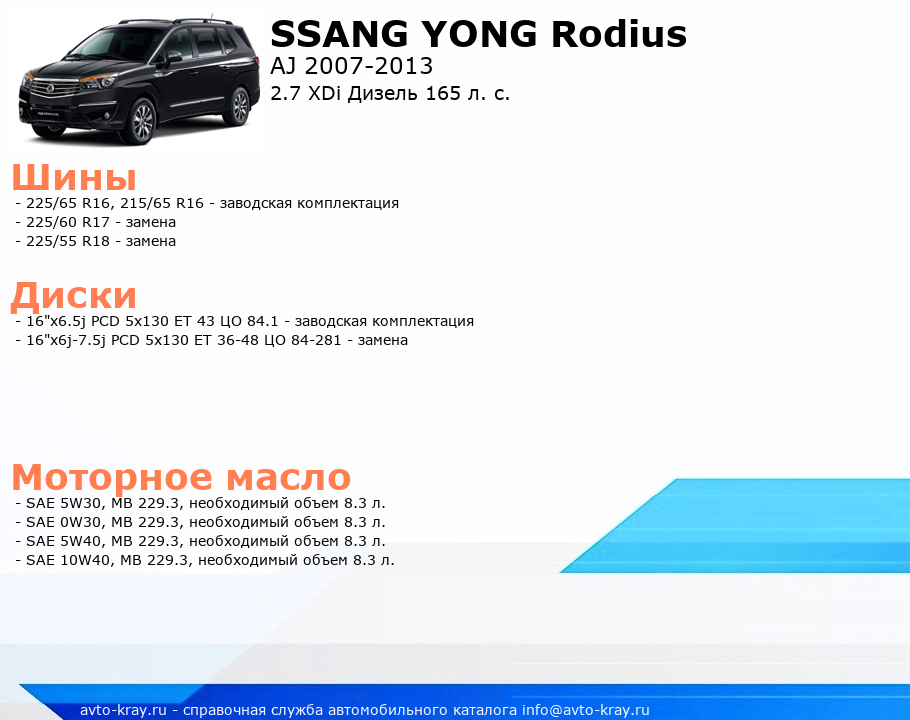 SSANG YONG Rodius
AJ 2007-2013
2.7 XDi Дизель 165 л. с.

Шины
- 225/65 R16, 215/65 R16 - заводская комплектация
- 225/60 R17 - замена
- 225/55 R18 - замена

Диски
- 16"x6.5j PCD 5x130 ET 43 ЦО 84.1 - заводская комплектация
- 16"x6j-7.5j PCD 5x130 ET 36-48 ЦО 84-281 - замена

Моторное масло
- SAE 5W30, MB 229.3, необходимый объем 8.3 л.
- SAE 0W30, MB 229.3, необходимый объем 8.3 л.
- SAE 5W40, MB 229.3, необходимый объем 8.3 л.
- SAE 10W40, MB 229.3, необходимый объем 8.3 л.

avto-kray.ru - справочная служба автомобильного каталога info@avto-kray.ru